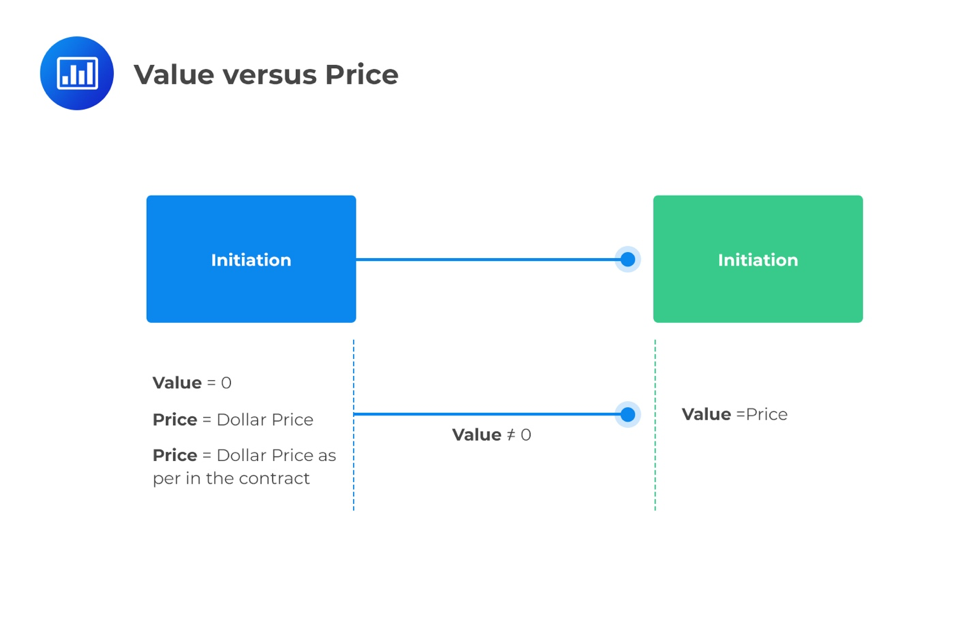 Value versus Price

Initiation

Initiation

Value = 0

Price = Dollar Price

Price = Dollar Price as per in the contract

Value ≠ 0

Value =Price